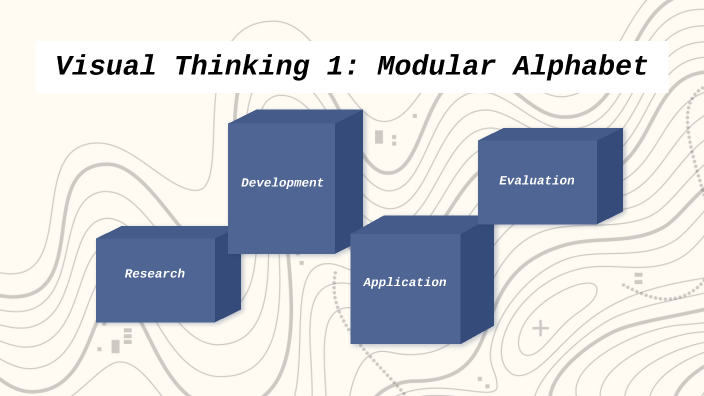 Visual Thinking 1: Modular Alphabet

Research

Development

Application

Evaluation